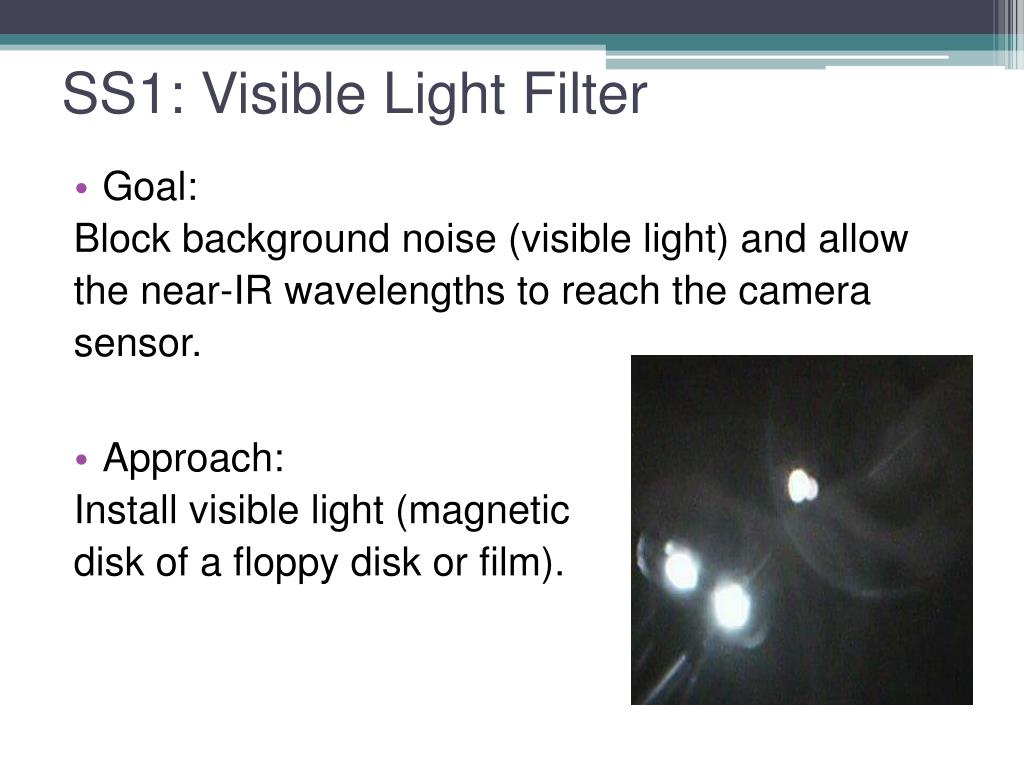 SS1: Visible Light Filter

• Goal:
Block background noise (visible light) and allow the near-IR wavelengths to reach the camera sensor.

• Approach:
Install visible light (magnetic disk of a floppy disk or film).